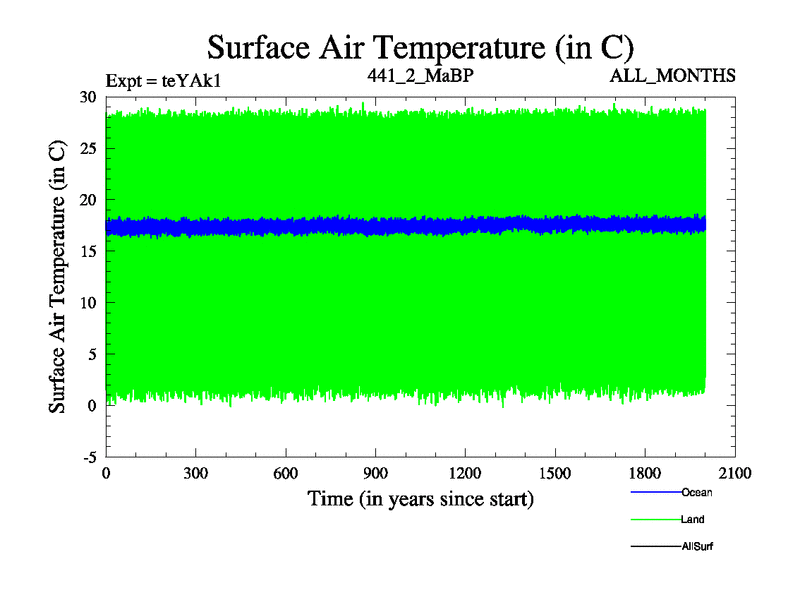 Surface Air Temperature (in C)

Expt = teYAk1

441_2_MaBP

ALL_MONTHS

Surface Air Temperature (in C)

30
25
20
15
10
5
0
-5

0
300
600
900
1200
1500
1800
2100

Time (in years since start)

Ocean
Land
AllSurf